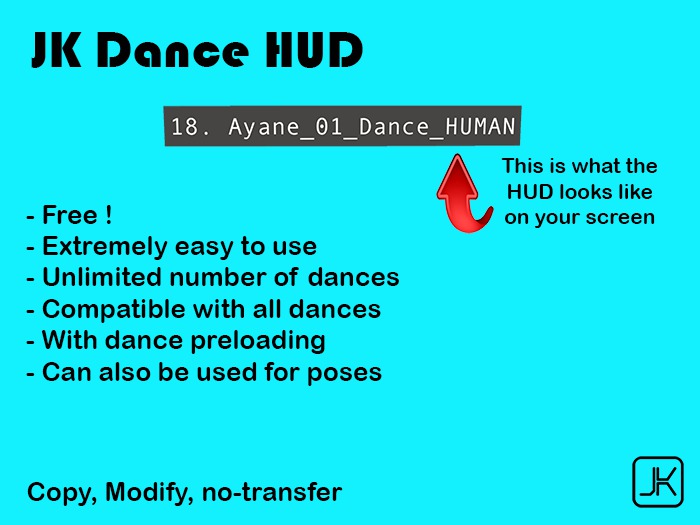 JK Dance HUD

18. Ayane_01_Dance_HUMAN

This is what the HUD looks like on your screen

- Free !
- Extremely easy to use
- Unlimited number of dances
- Compatible with all dances
- With dance preloading
- Can also be used for poses

Copy, Modify, no-transfer

JK